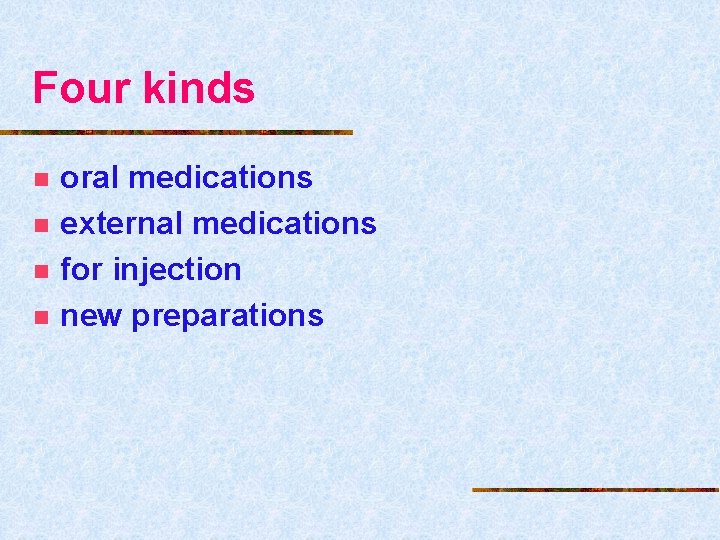 Four kinds

- oral medications
- external medications
- for injection
- new preparations